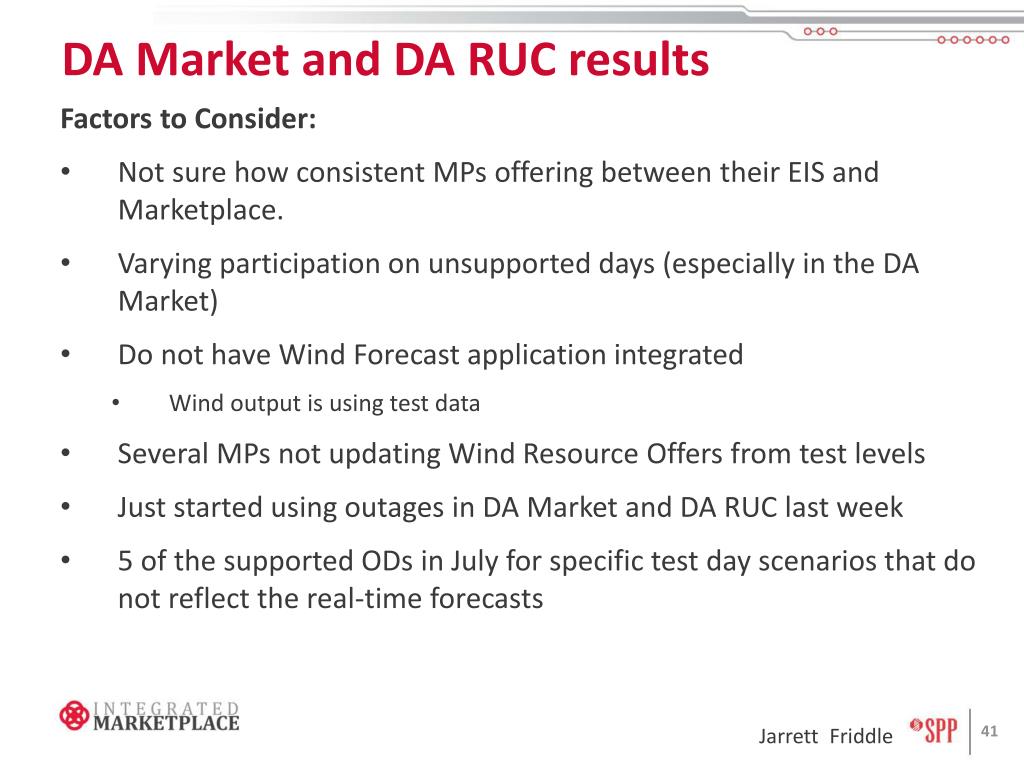 DA Market and DA RUC results

Factors to Consider:

• Not sure how consistent MPs offering between their EIS and Marketplace.

• Varying participation on unsupported days (especially in the DA Market)

• Do not have Wind Forecast application integrated

  • Wind output is using test data

• Several MPs not updating Wind Resource Offers from test levels

• Just started using outages in DA Market and DA RUC last week

• 5 of the supported ODs in July for specific test day scenarios that do not reflect the real-time forecasts

INTEGRATED MARKETPLACE

Jarrett Friddle

SPP

41